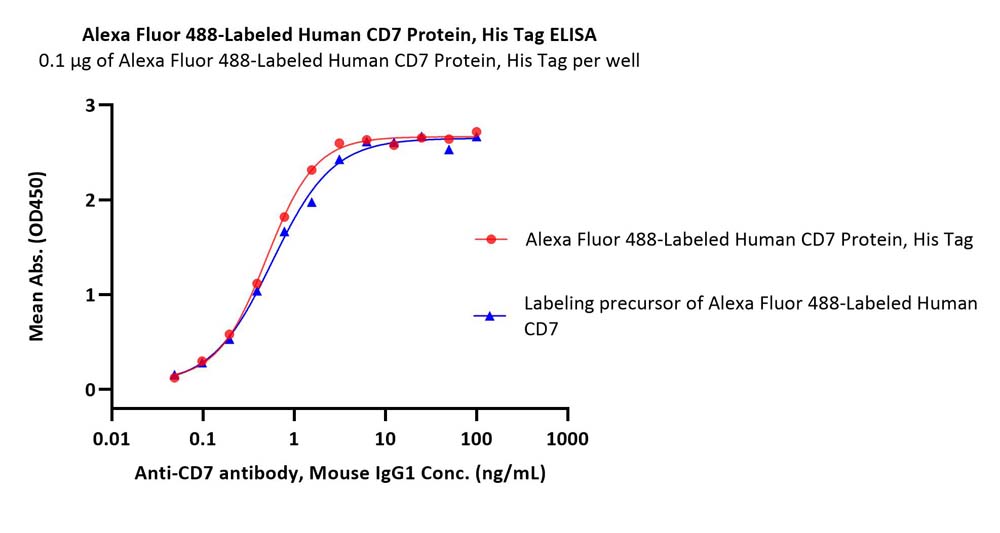 Alexa Fluor 488-Labeled Human CD7 Protein, His Tag ELISA
0.1 μg of Alexa Fluor 488-Labeled Human CD7 Protein, His Tag per well

Mean Abs. (OD450)

3
2
1
0

0.01 0.1 1 10 100 1000

Anti-CD7 antibody, Mouse IgG1 Conc. (ng/mL)

Alexa Fluor 488-Labeled Human CD7 Protein, His Tag

Labeling precursor of Alexa Fluor 488-Labeled Human CD7